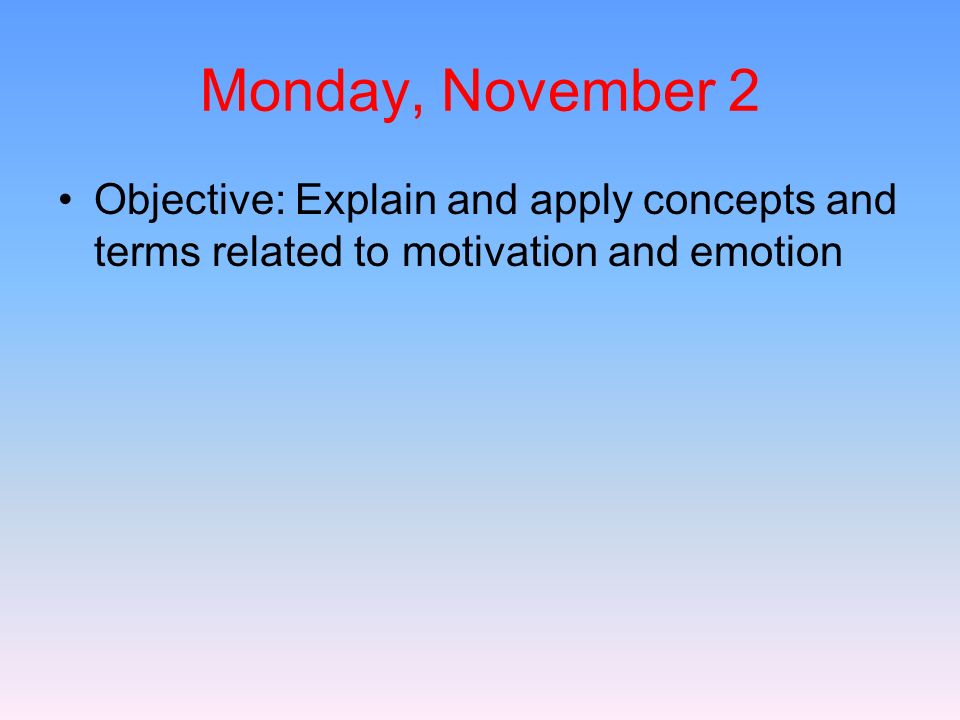 Monday, November 2

• Objective: Explain and apply concepts and terms related to motivation and emotion